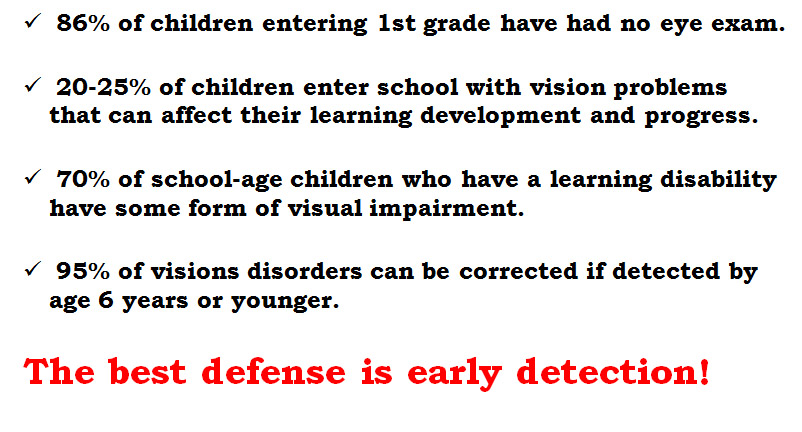 ✓ 86% of children entering 1st grade have had no eye exam.

✓ 20-25% of children enter school with vision problems that can affect their learning development and progress.

✓ 70% of school-age children who have a learning disability have some form of visual impairment.

✓ 95% of visions disorders can be corrected if detected by age 6 years or younger.

The best defense is early detection!